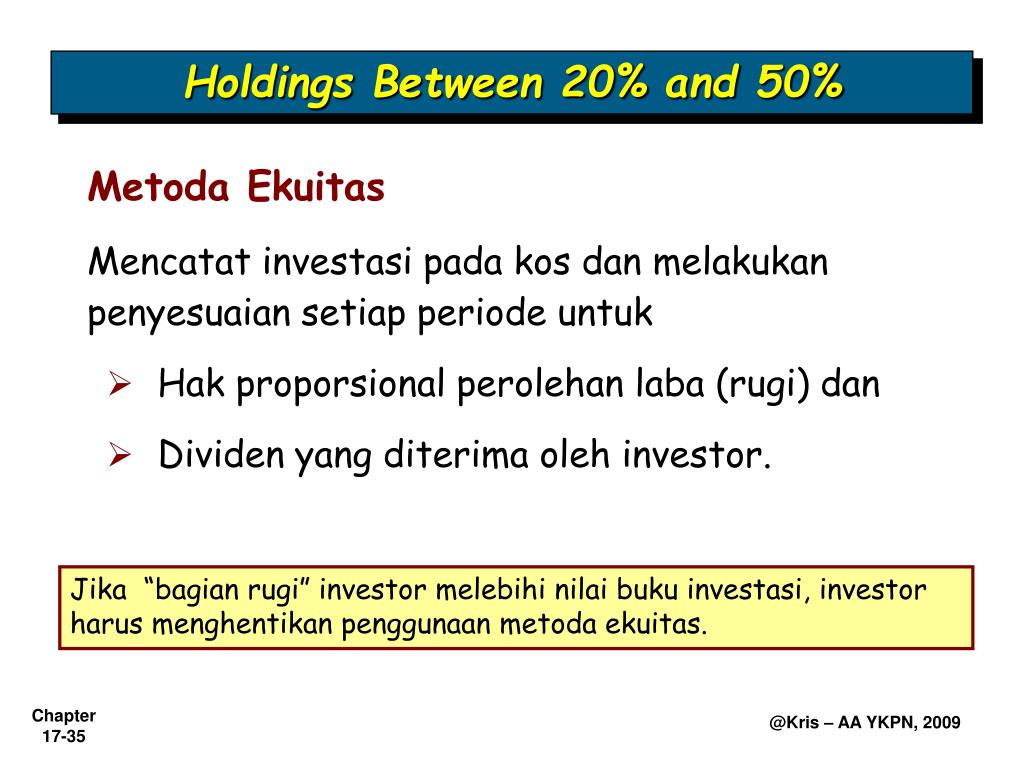 Holdings Between 20% and 50%

Metoda Ekuitas

Mencatat investasi pada kos dan melakukan penyesuaian setiap periode untuk

➢ Hak proporsional perolehan laba (rugi) dan

➢ Dividen yang diterima oleh investor.

Jika “bagian rugi” investor melebihi nilai buku investasi, investor harus menghentikan penggunaan metoda ekuitas.

Chapter
17-35

@Kris – AA YKPN, 2009